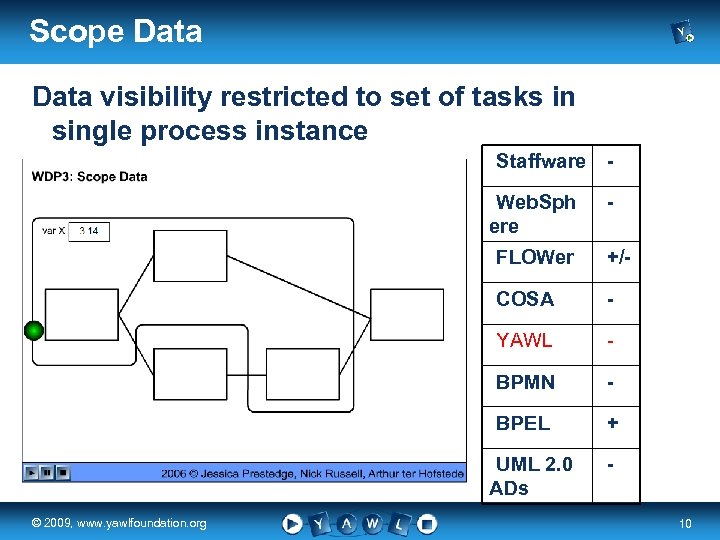 Scope Data

Data visibility restricted to set of tasks in single process instance

WDP3: Scope Data

var X 3.14

2006 © Jessica Prestedge, Nick Russell, Arthur ter Hofstede

| Staffware | - |
|---|---|
| WebSphere | - |
| FLOWer | +/- |
| COSA | - |
| YAWL | - |
| BPMN | - |
| BPEL | + |
| UML 2.0 ADs | - |

© 2009, www.yawlfoundation.org

Y A W L

10